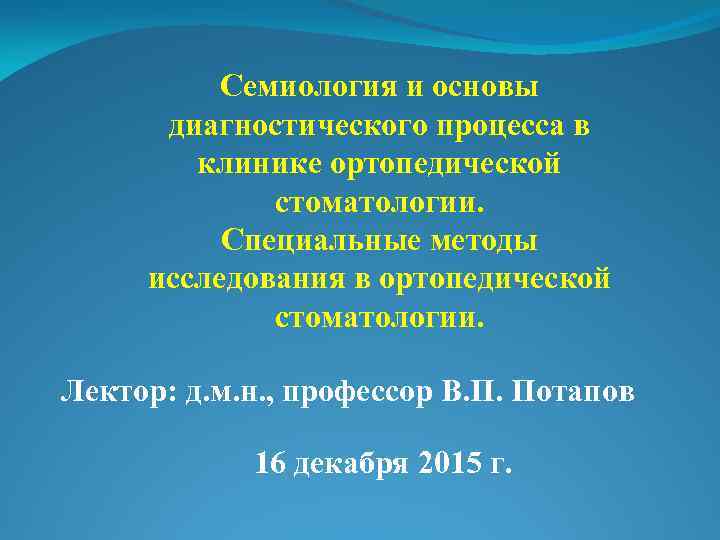 Семиология и основы диагностического процесса в клинике ортопедической стоматологии.
Специальные методы исследования в ортопедической стоматологии.

Лектор: д.м.н., профессор В.П. Потапов

16 декабря 2015 г.